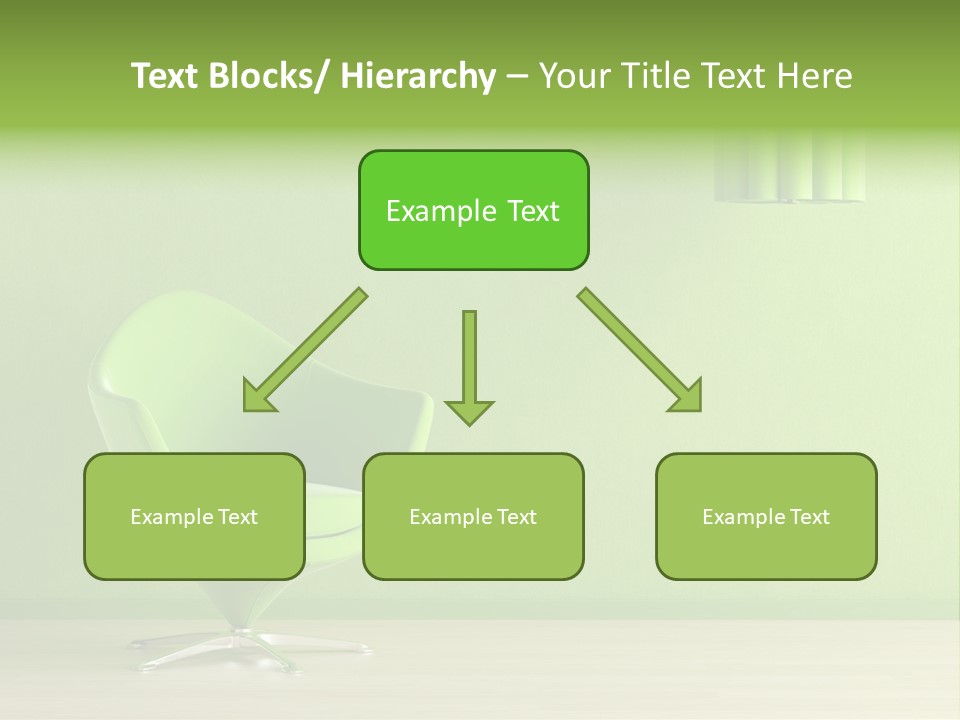 Text Blocks/ Hierarchy – Your Title Text Here

Example Text

Example Text

Example Text

Example Text